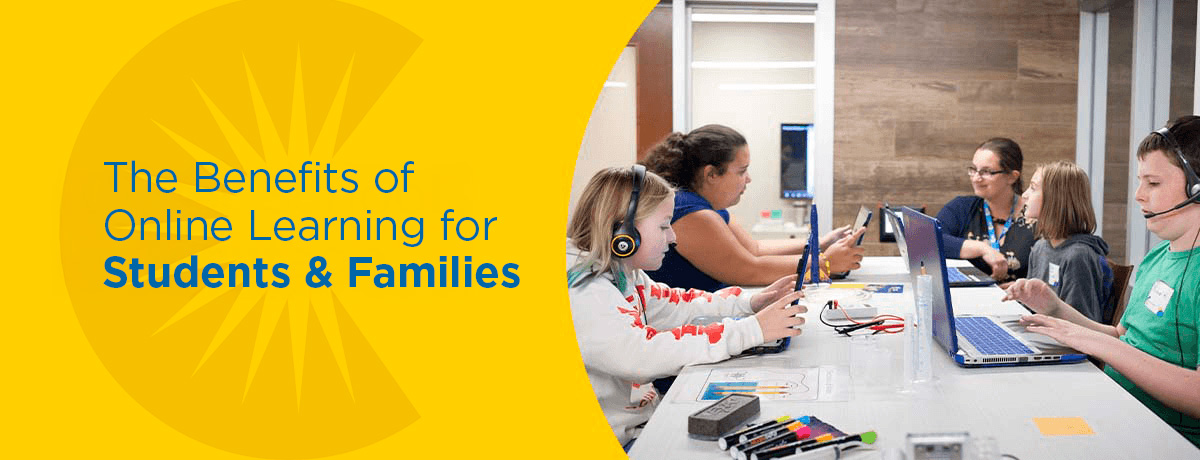 The Benefits of Online Learning for **Students & Families**